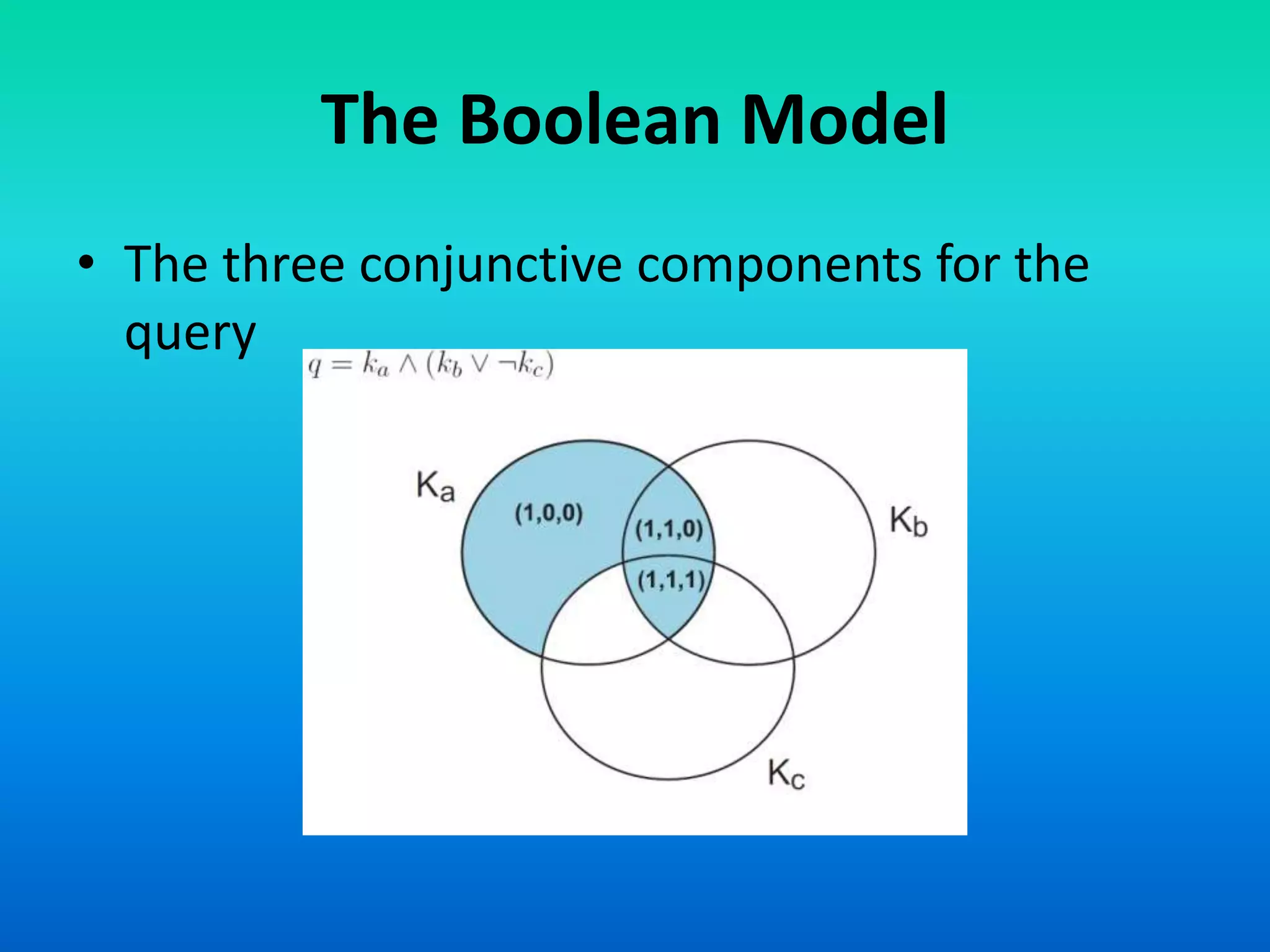 The Boolean Model

• The three conjunctive components for the query

$q = k_a \wedge (k_b \vee \neg k_c)$

$K_a$

(1,0,0)

(1,1,0)

$K_b$

(1,1,1)

$K_c$